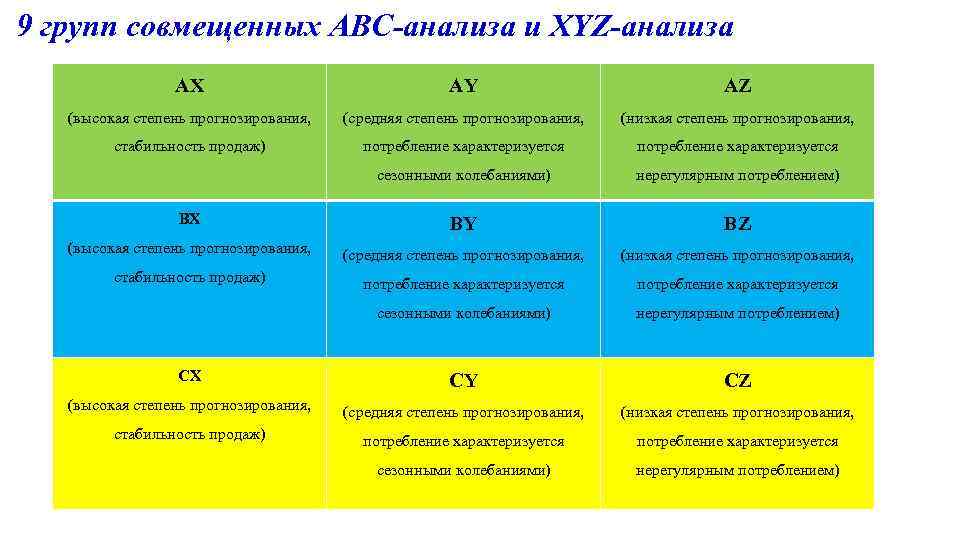 9 групп совмещенных ABC-анализа и XYZ-анализа

| AX (высокая степень прогнозирования, стабильность продаж) | AY (средняя степень прогнозирования, потребление характеризуется сезонными колебаниями) | AZ (низкая степень прогнозирования, потребление характеризуется нерегулярным потреблением) |
|---|---|---|
| BX (высокая степень прогнозирования, стабильность продаж) | BY (средняя степень прогнозирования, потребление характеризуется сезонными колебаниями) | BZ (низкая степень прогнозирования, потребление характеризуется нерегулярным потреблением) |
| CX (высокая степень прогнозирования, стабильность продаж) | CY (средняя степень прогнозирования, потребление характеризуется сезонными колебаниями) | CZ (низкая степень прогнозирования, потребление характеризуется нерегулярным потреблением) |